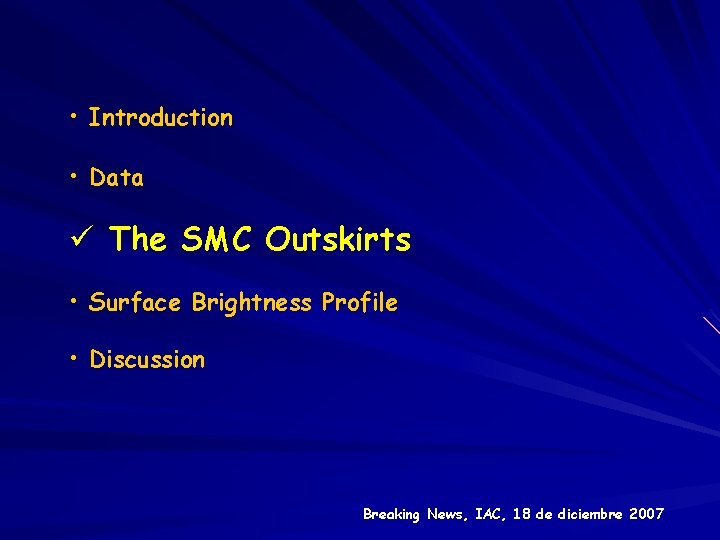 • Introduction

• Data

✓ The SMC Outskirts

• Surface Brightness Profile

• Discussion

Breaking News, IAC, 18 de diciembre 2007